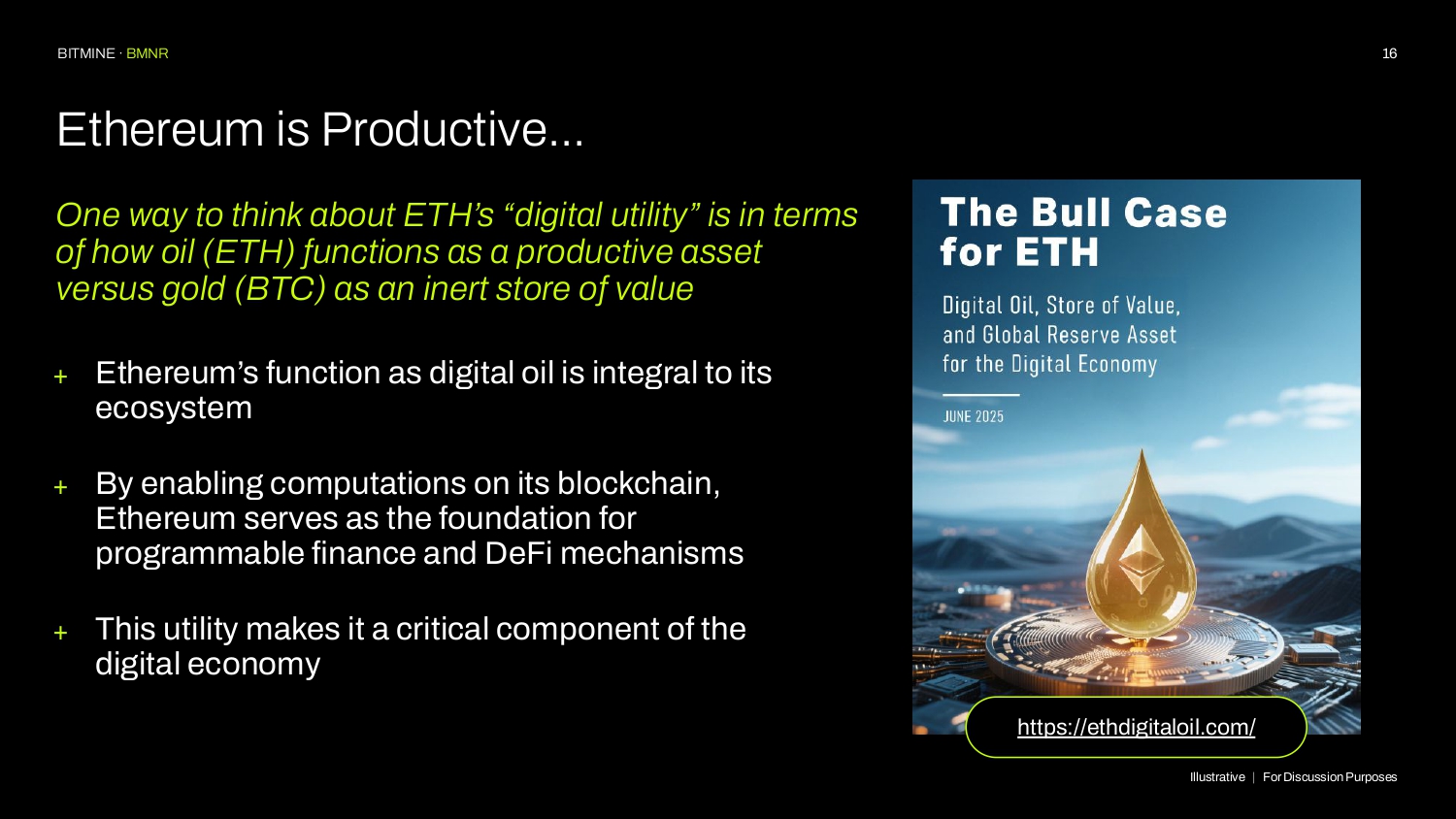 BITMINE · BMNR

16

Ethereum is Productive...

One way to think about ETH's "digital utility" is in terms of how oil (ETH) functions as a productive asset versus gold (BTC) as an inert store of value

+ Ethereum's function as digital oil is integral to its ecosystem

+ By enabling computations on its blockchain, Ethereum serves as the foundation for programmable finance and DeFi mechanisms

+ This utility makes it a critical component of the digital economy

The Bull Case for ETH

Digital Oil, Store of Value, and Global Reserve Asset for the Digital Economy

JUNE 2025

https://ethdigitaloil.com/

Illustrative | For Discussion Purposes